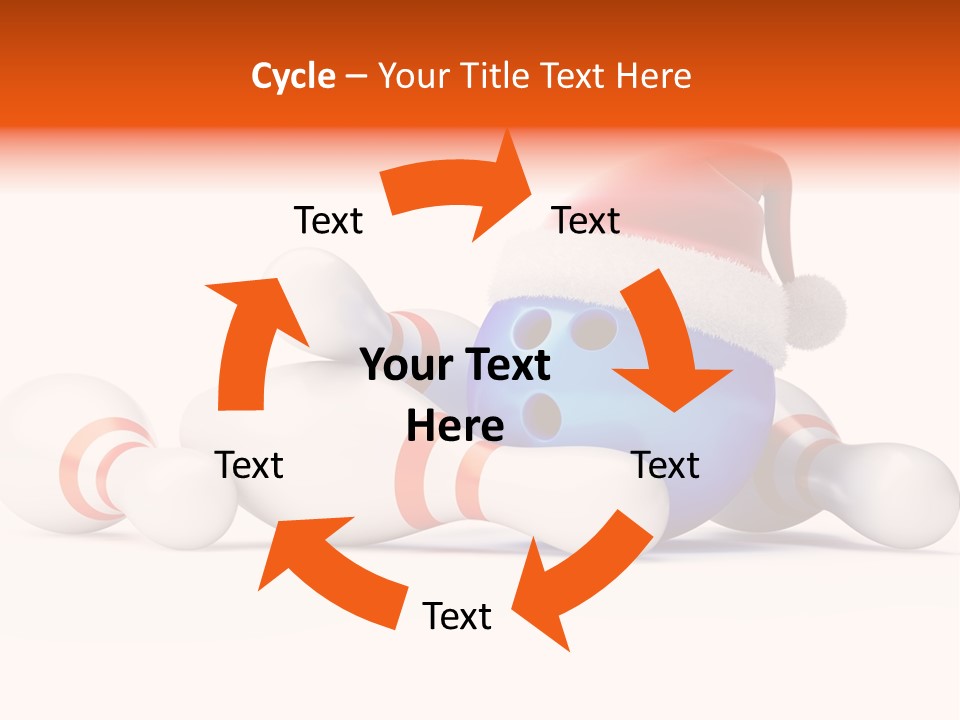 Cycle – Your Title Text Here

Text

Text

Your Text Here

Text

Text

Text